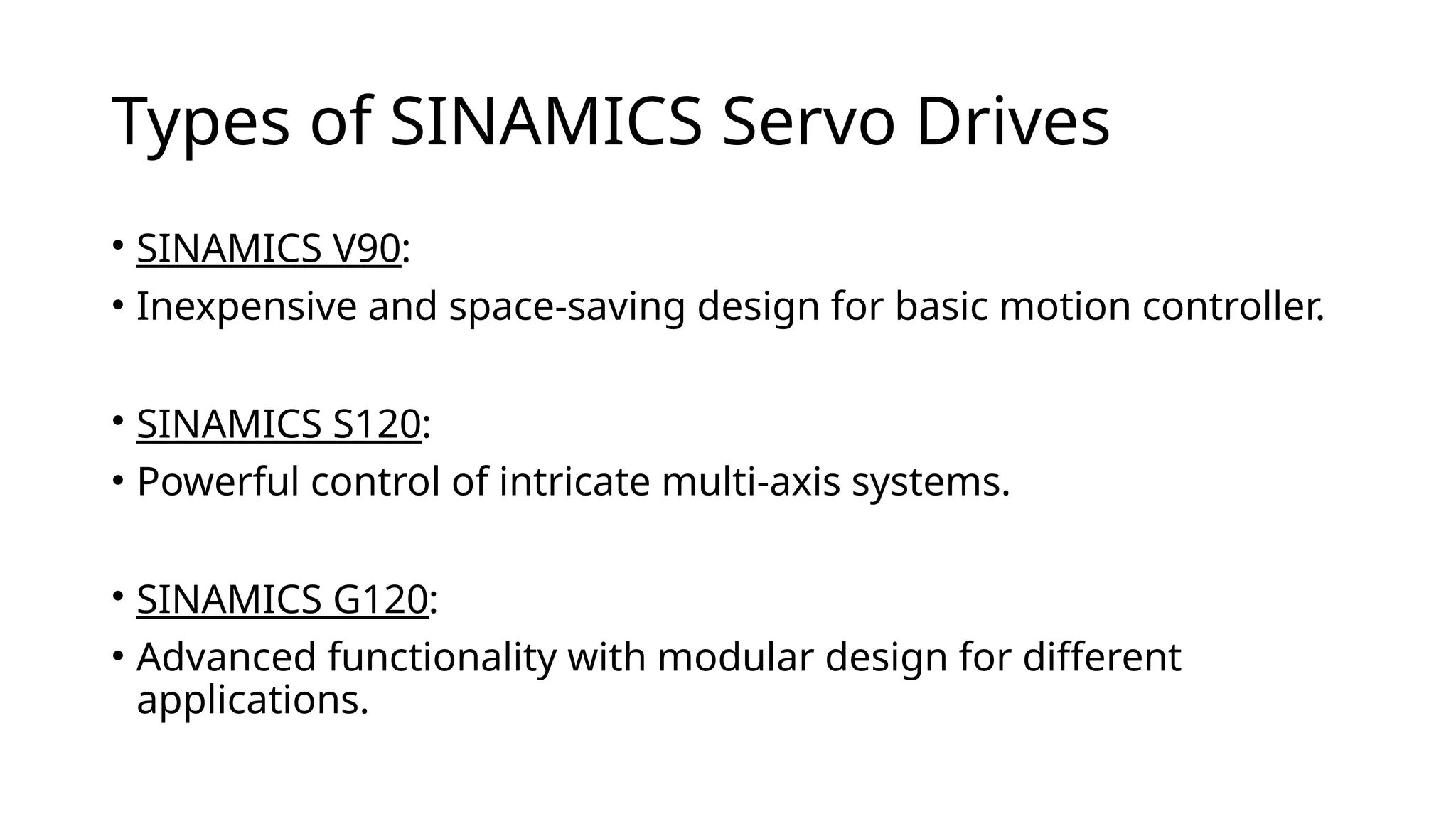 Types of SINAMICS Servo Drives

• SINAMICS V90:
• Inexpensive and space-saving design for basic motion controller.

• SINAMICS S120:
• Powerful control of intricate multi-axis systems.

• SINAMICS G120:
• Advanced functionality with modular design for different applications.